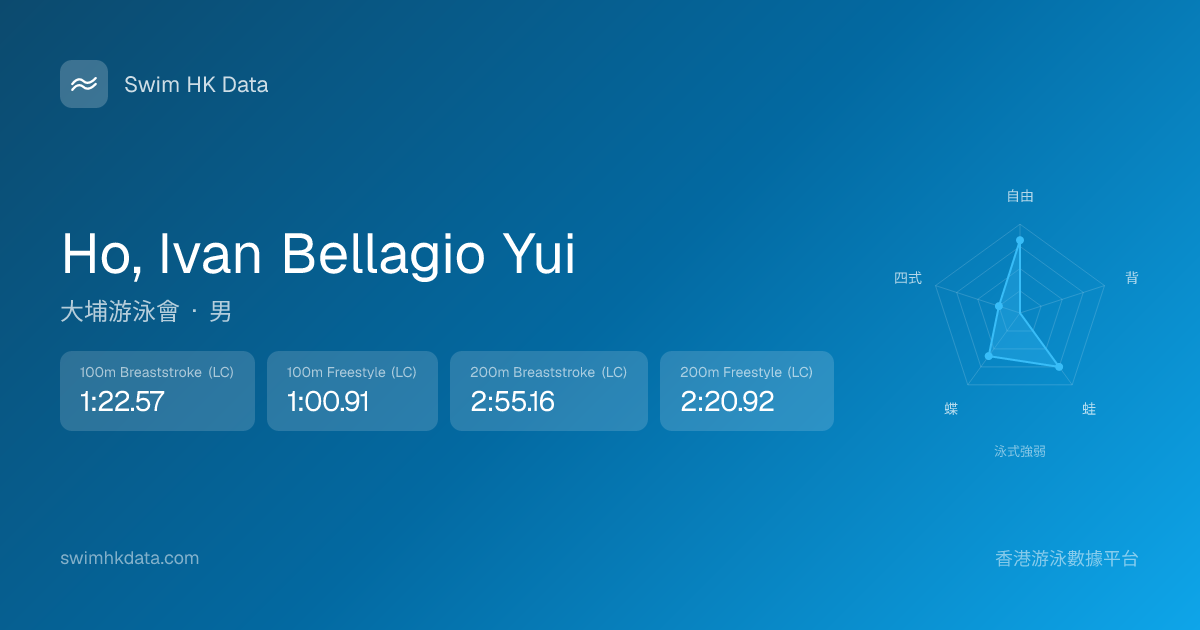 Swim HK Data

Ho, Ivan Bellagio Yui

大埔游泳會 · 男

100m Breaststroke (LC)
1:22.57

100m Freestyle (LC)
1:00.91

200m Breaststroke (LC)
2:55.16

200m Freestyle (LC)
2:20.92

自由

背

蛙

蝶

四式

泳式強弱

swimhkdata.com

香港游泳數據平台